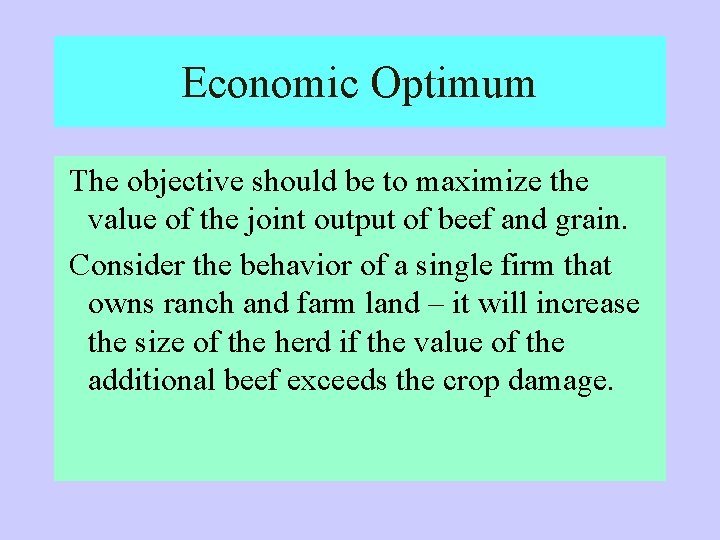 Economic Optimum

The objective should be to maximize the value of the joint output of beef and grain.

Consider the behavior of a single firm that owns ranch and farm land – it will increase the size of the herd if the value of the additional beef exceeds the crop damage.